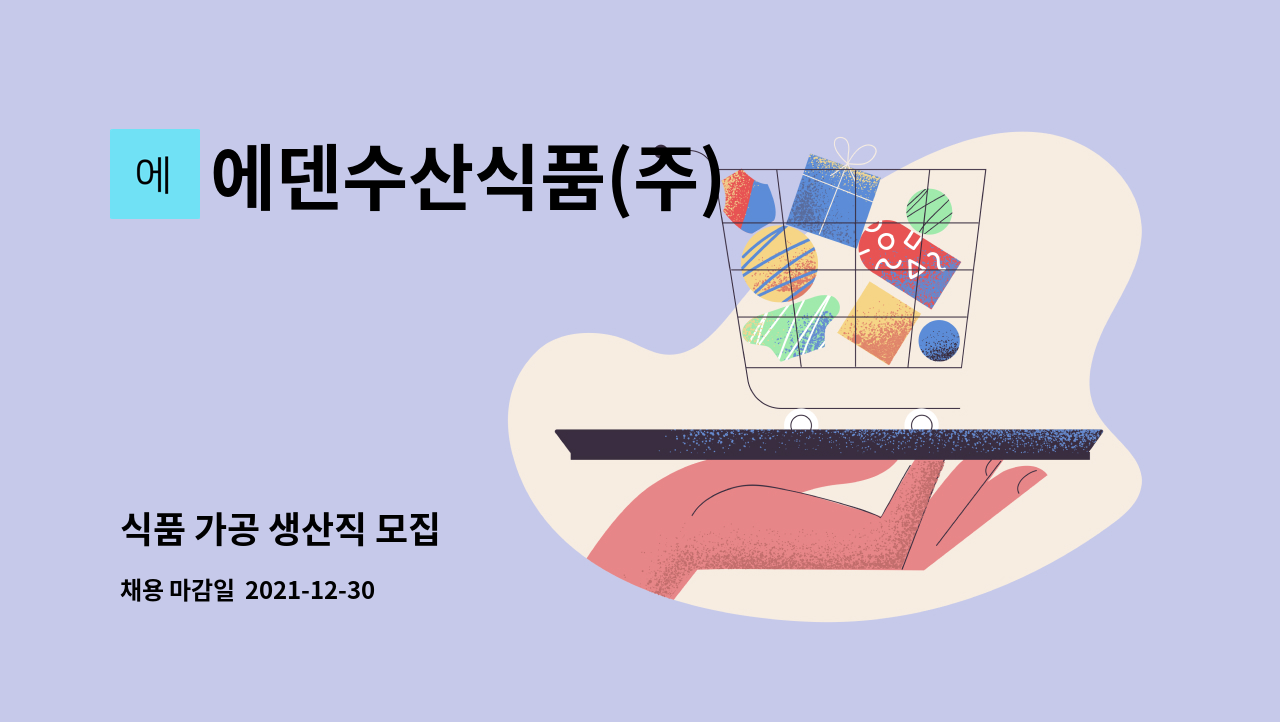 에

에덴수산식품(주)

식품 가공 생산직 모집

채용 마감일 2021-12-30